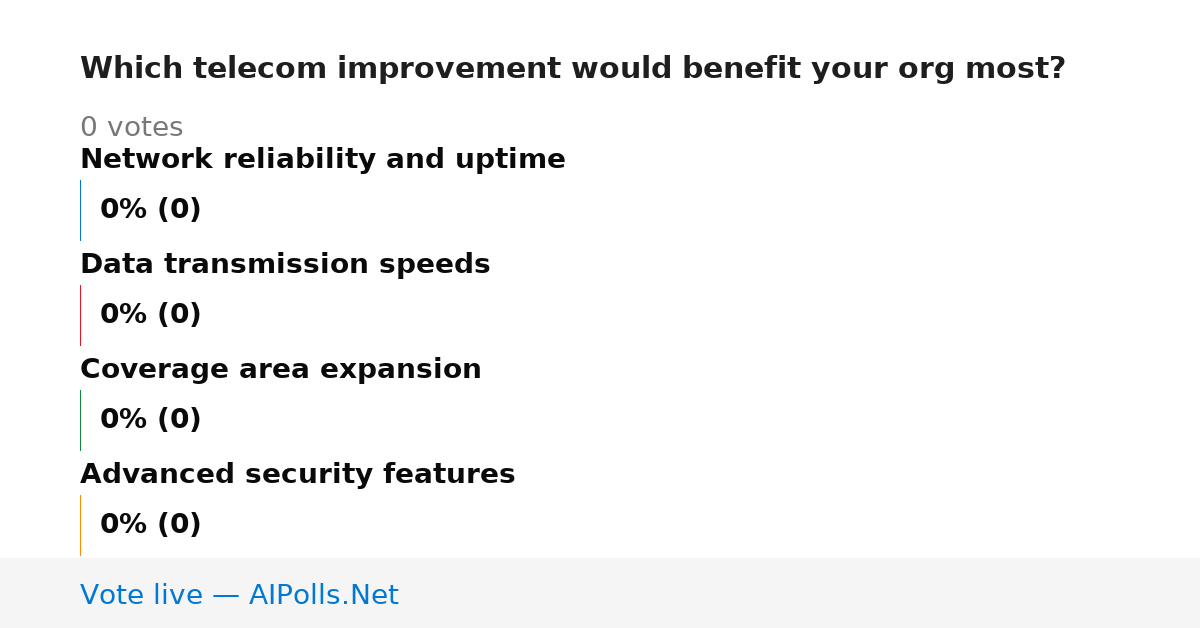 Which telecom improvement would benefit your org most?

0 votes

Network reliability and uptime

0% (0)

Data transmission speeds

0% (0)

Coverage area expansion

0% (0)

Advanced security features

0% (0)

Vote live — AIPolls.Net